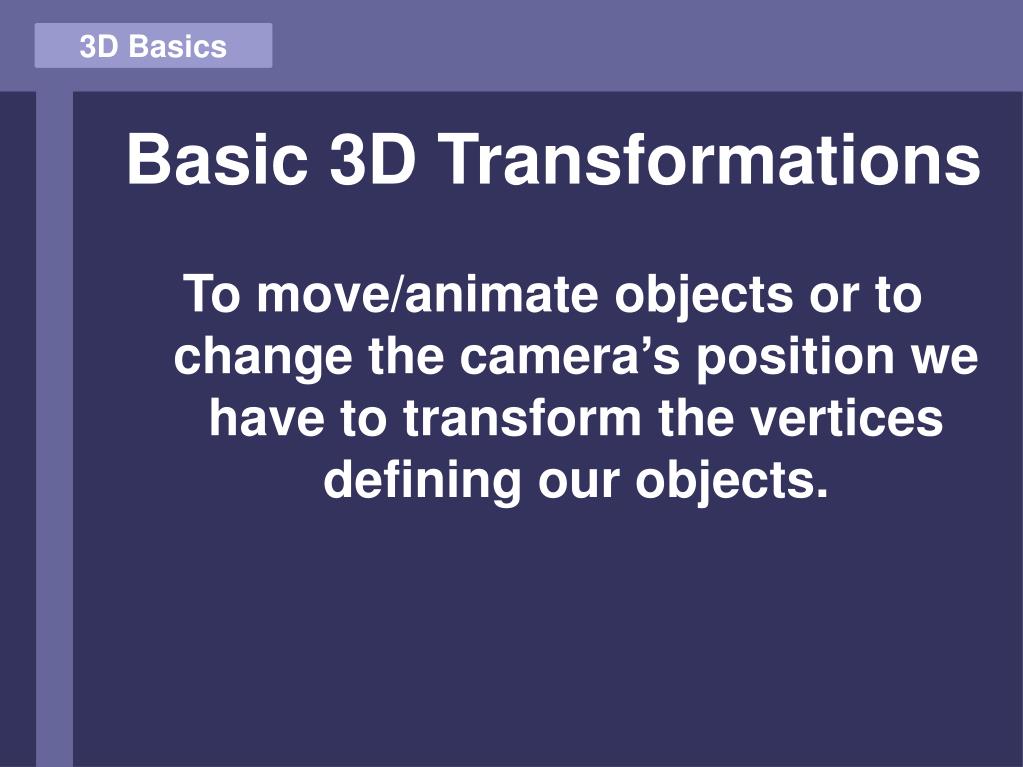 3D Basics

Basic 3D Transformations

To move/animate objects or to change the camera’s position we have to transform the vertices defining our objects.